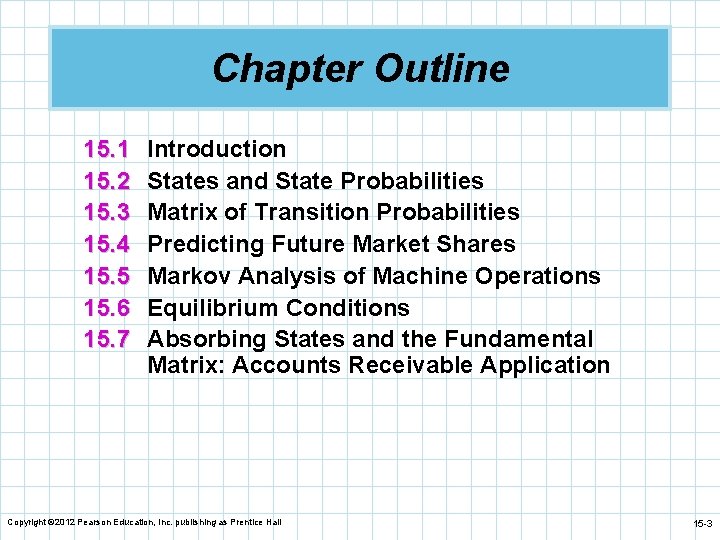 Chapter Outline

15.1 Introduction
15.2 States and State Probabilities
15.3 Matrix of Transition Probabilities
15.4 Predicting Future Market Shares
15.5 Markov Analysis of Machine Operations
15.6 Equilibrium Conditions
15.7 Absorbing States and the Fundamental Matrix: Accounts Receivable Application

Copyright ©2012 Pearson Education, Inc. publishing as Prentice Hall

15-3